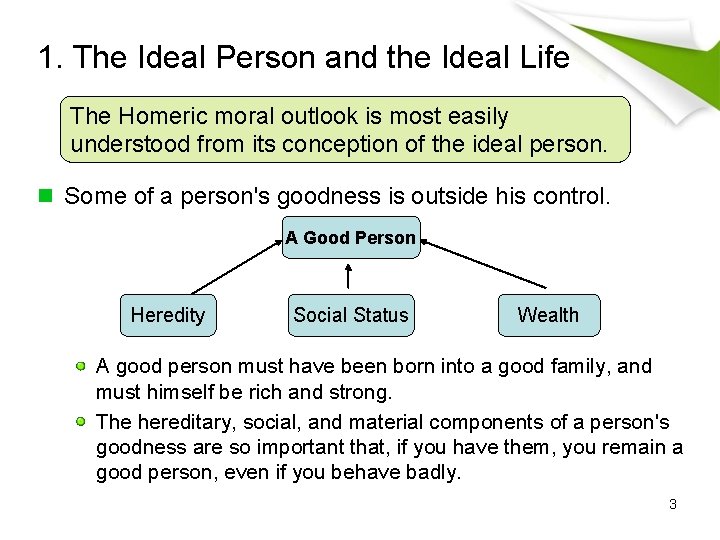 1. The Ideal Person and the Ideal Life

The Homeric moral outlook is most easily understood from its conception of the ideal person.

Some of a person's goodness is outside his control.

A Good Person

Heredity

Social Status

Wealth

A good person must have been born into a good family, and must himself be rich and strong.

The hereditary, social, and material components of a person's goodness are so important that, if you have them, you remain a good person, even if you behave badly.

3